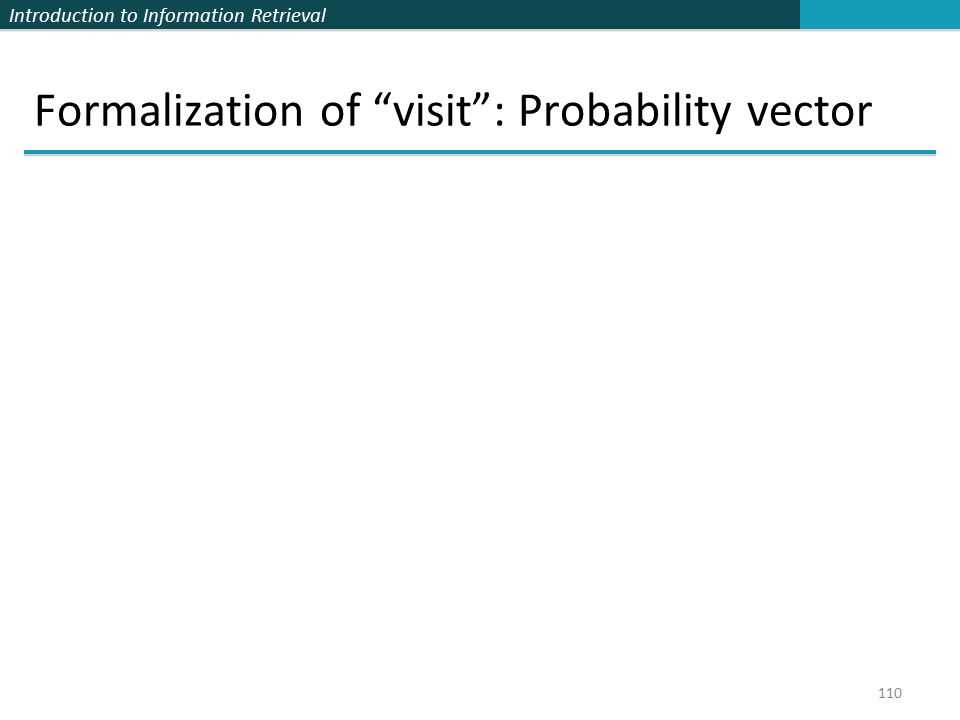 Introduction to Information Retrieval

Formalization of “visit”: Probability vector

110